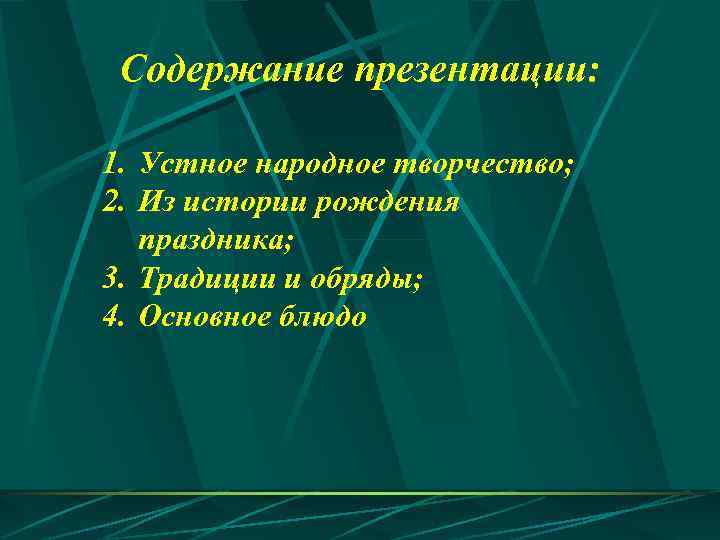 Содержание презентации:

1. Устное народное творчество;
2. Из истории рождения праздника;
3. Традиции и обряды;
4. Основное блюдо